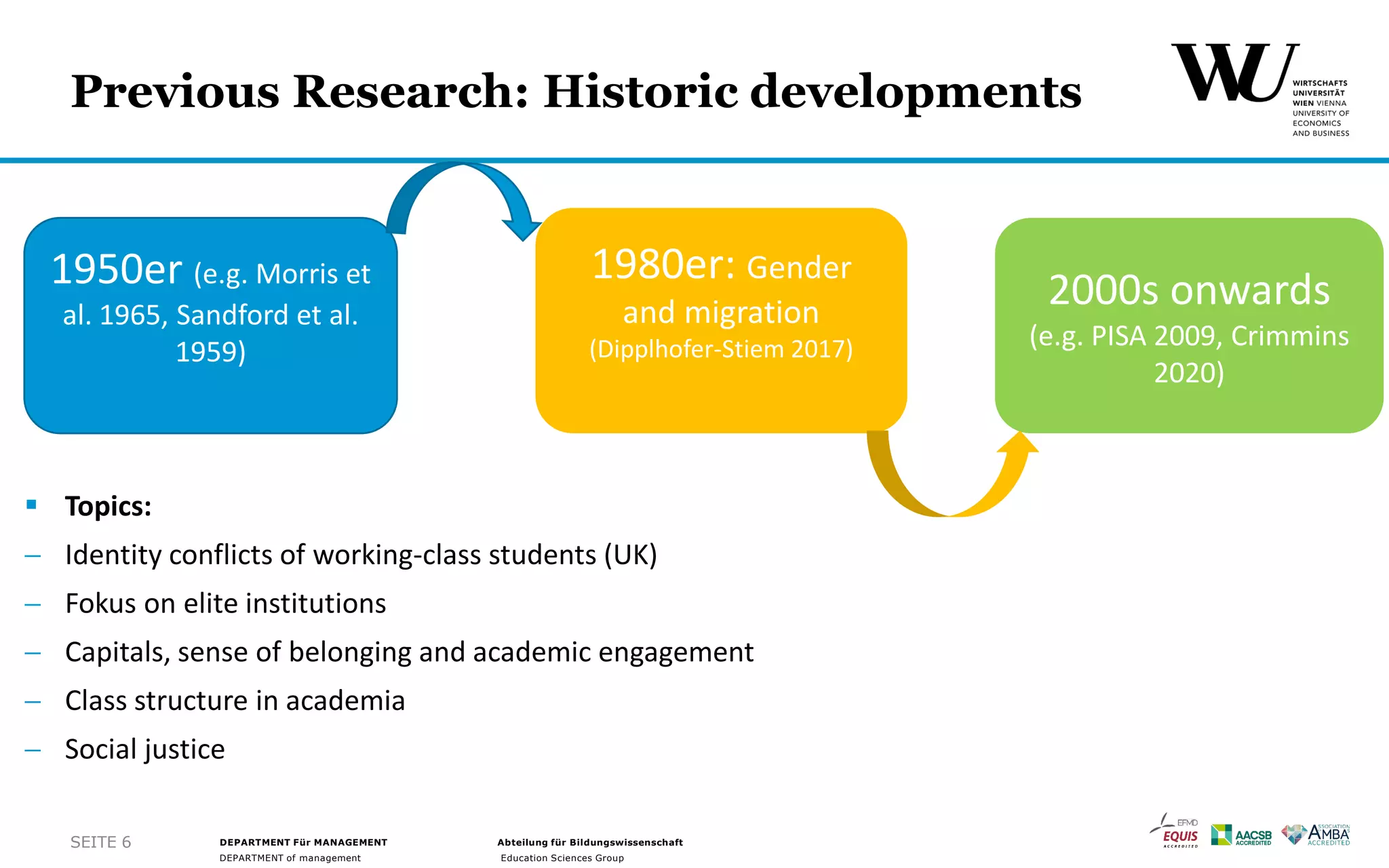 Previous Research: Historic developments

WU WIRTSCHAFTS UNIVERSITÄT WIEN VIENNA UNIVERSITY OF ECONOMICS AND BUSINESS

1950er (e.g. Morris et al. 1965, Sandford et al. 1959)

1980er: Gender and migration (Dipplhofer-Stiem 2017)

2000s onwards (e.g. PISA 2009, Crimmins 2020)

▪ Topics:
– Identity conflicts of working-class students (UK)
– Fokus on elite institutions
– Capitals, sense of belonging and academic engagement
– Class structure in academia
– Social justice

SEITE 6

DEPARTMENT Für MANAGEMENT
DEPARTMENT of management

Abteilung für Bildungswissenschaft
Education Sciences Group

EFMD EQUIS ACCREDITED
AACSB ACCREDITED
ASSOCIATION AMBA ACCREDITED